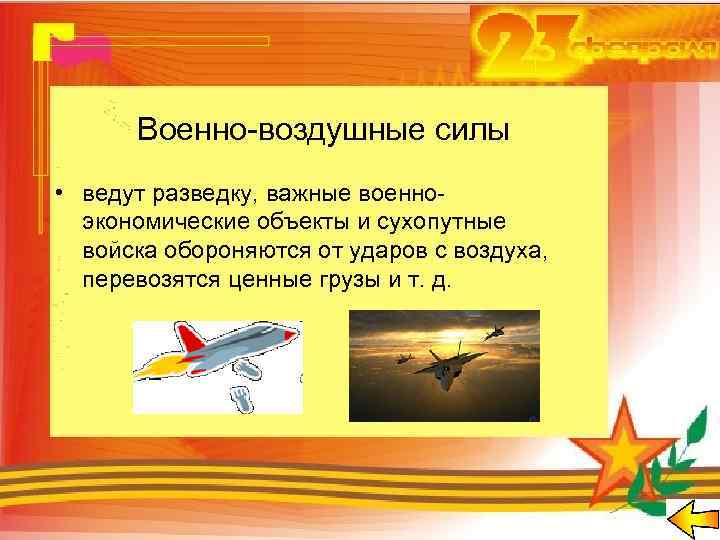 23 февраля

Военно-воздушные силы

• ведут разведку, важные военно-экономические объекты и сухопутные войска обороняются от ударов с воздуха, перевозятся ценные грузы и т. д.